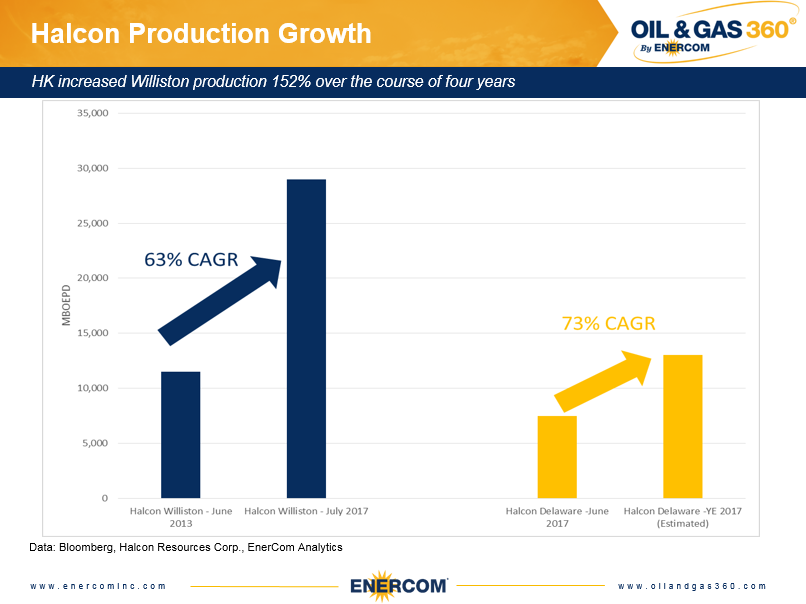 Halcon Production Growth

OIL & GAS 360®
By ENERCOM

HK increased Williston production 152% over the course of four years

35,000
30,000
25,000
20,000
15,000
10,000
5,000
0

MBOEPD

63% CAGR

73% CAGR

Halcon Williston - June 2013
Halcon Williston - July 2017
Halcon Delaware -June 2017
Halcon Delaware -YE 2017 (Estimated)

Data: Bloomberg, Halcon Resources Corp., EnerCom Analytics

www.enercominc.com
ENERCOM
www.oilandgas360.com